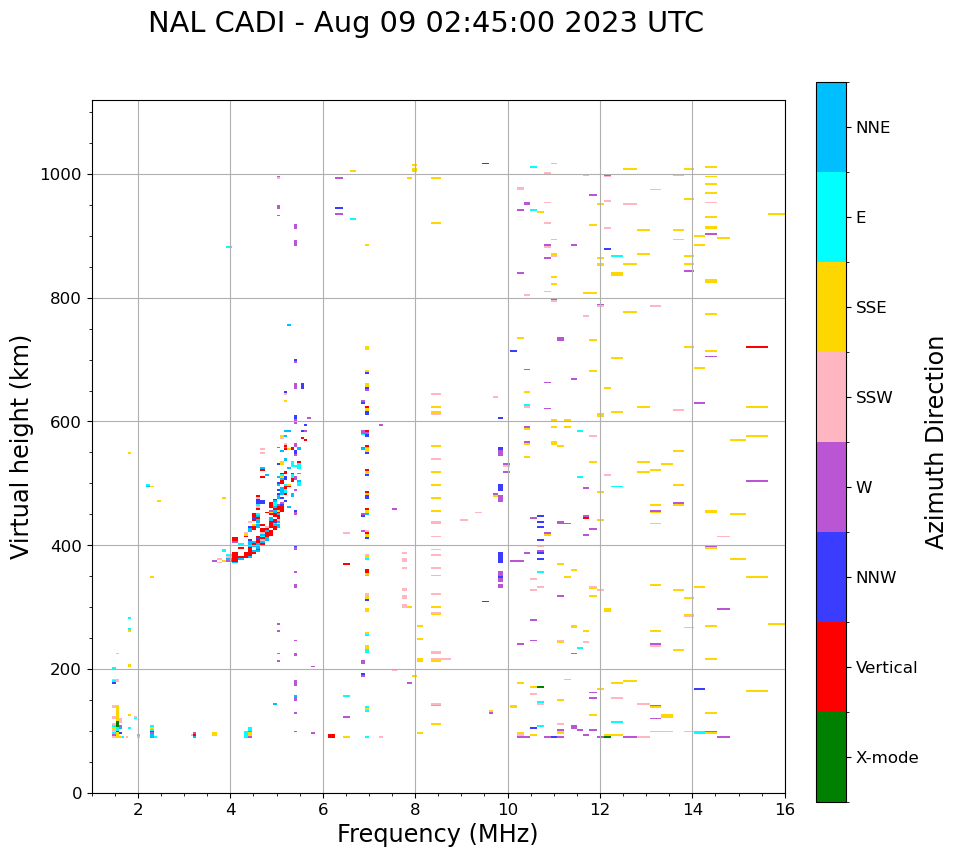 NAL CADI - Aug 09 02:45:00 2023 UTC

Virtual height (km)

1000
800
600
400
200
0

2
4
6
8
10
12
14
16

Frequency (MHz)

NNE
E
SSE
SSW
W
NNW
Vertical
X-mode

Azimuth Direction